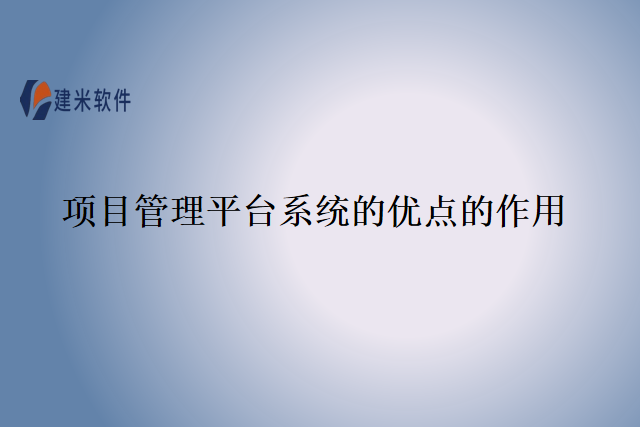 建米软件

项目管理平台系统的优点的作用